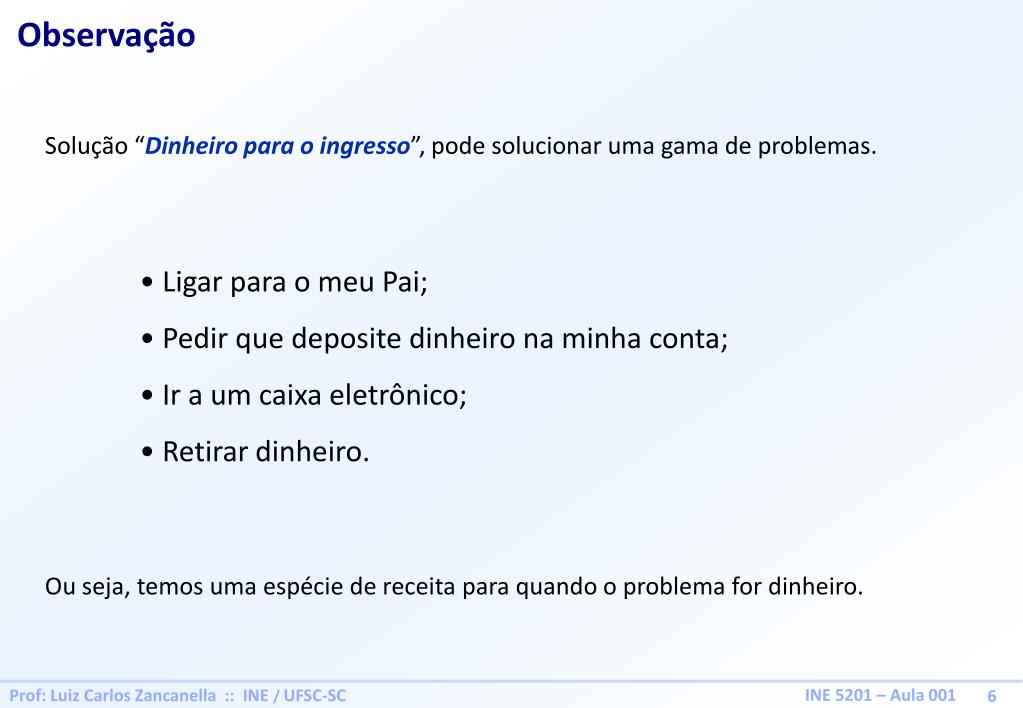 Observação

Solução “Dinheiro para o ingresso”, pode solucionar uma gama de problemas.

• Ligar para o meu Pai;
• Pedir que deposite dinheiro na minha conta;
• Ir a um caixa eletrônico;
• Retirar dinheiro.

Ou seja, temos uma espécie de receita para quando o problema for dinheiro.

Prof: Luiz Carlos Zancanella :: INE / UFSC-SC

INE 5201 – Aula 001 6